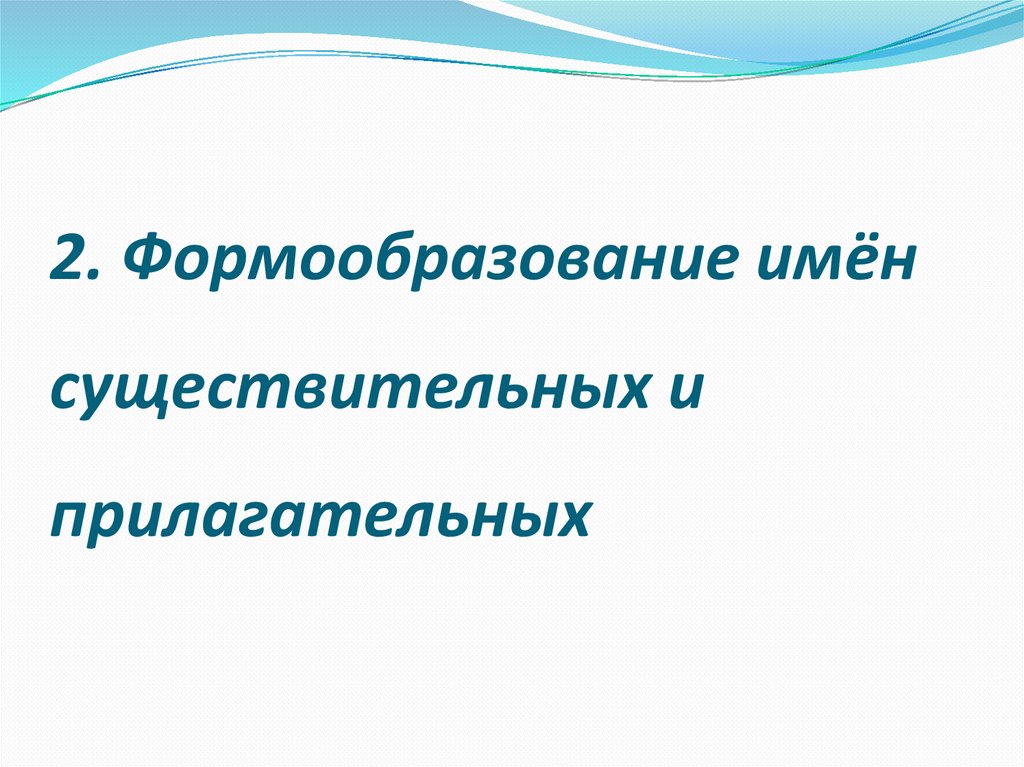 2. Формообразование имён существительных и прилагательных